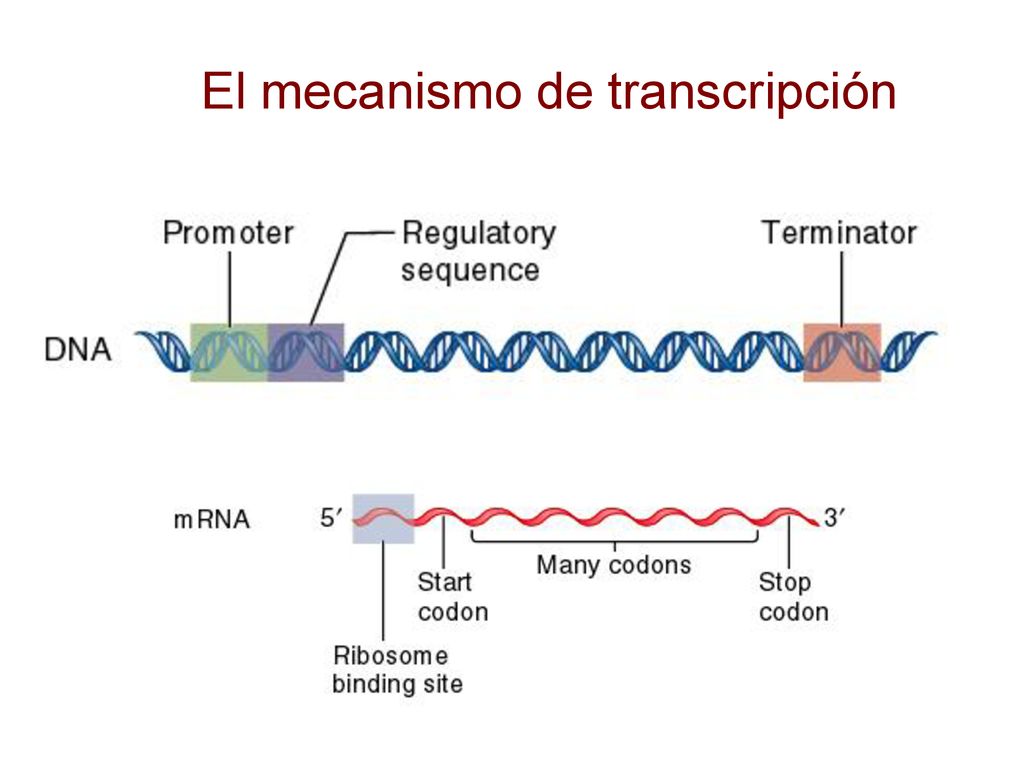 El mecanismo de transcripción

Promoter

Regulatory sequence

Terminator

DNA

mRNA

5′

3′

Start codon

Many codons

Stop codon

Ribosome binding site